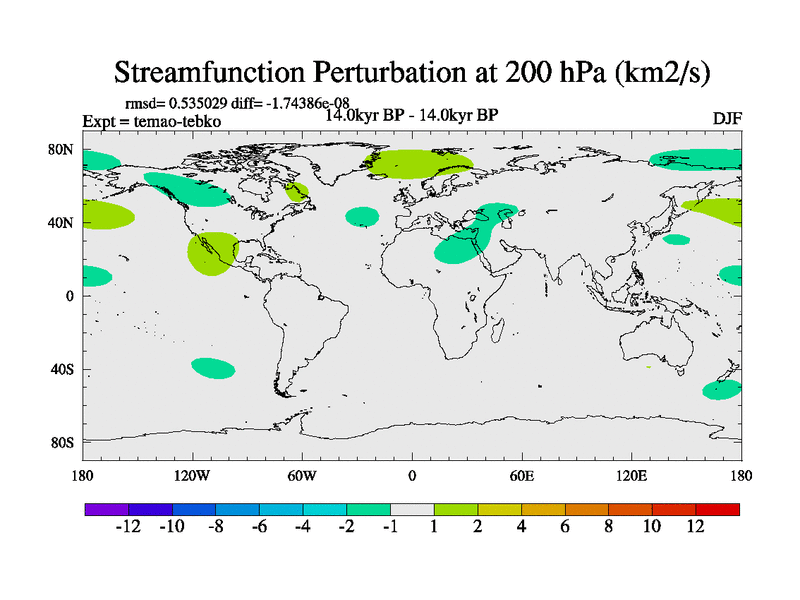 Streamfunction Perturbation at 200 hPa (km2/s)

rmsd= 0.535029 diff= -1.74386e-08
Expt = temao-tebko
14.0kyr BP - 14.0kyr BP
DJF

80N
40N
0
40S
80S

180
120W
60W
0
60E
120E
180

-12
-10
-8
-6
-4
-2
-1
1
2
4
6
8
10
12